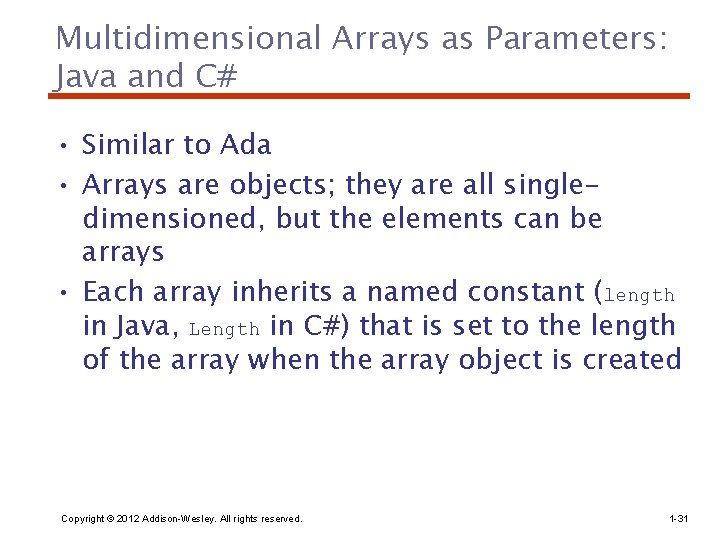 Multidimensional Arrays as Parameters: Java and C#

• Similar to Ada
• Arrays are objects; they are all single-dimensioned, but the elements can be arrays
• Each array inherits a named constant (length in Java, Length in C#) that is set to the length of the array when the array object is created

Copyright © 2012 Addison-Wesley. All rights reserved.

1-31